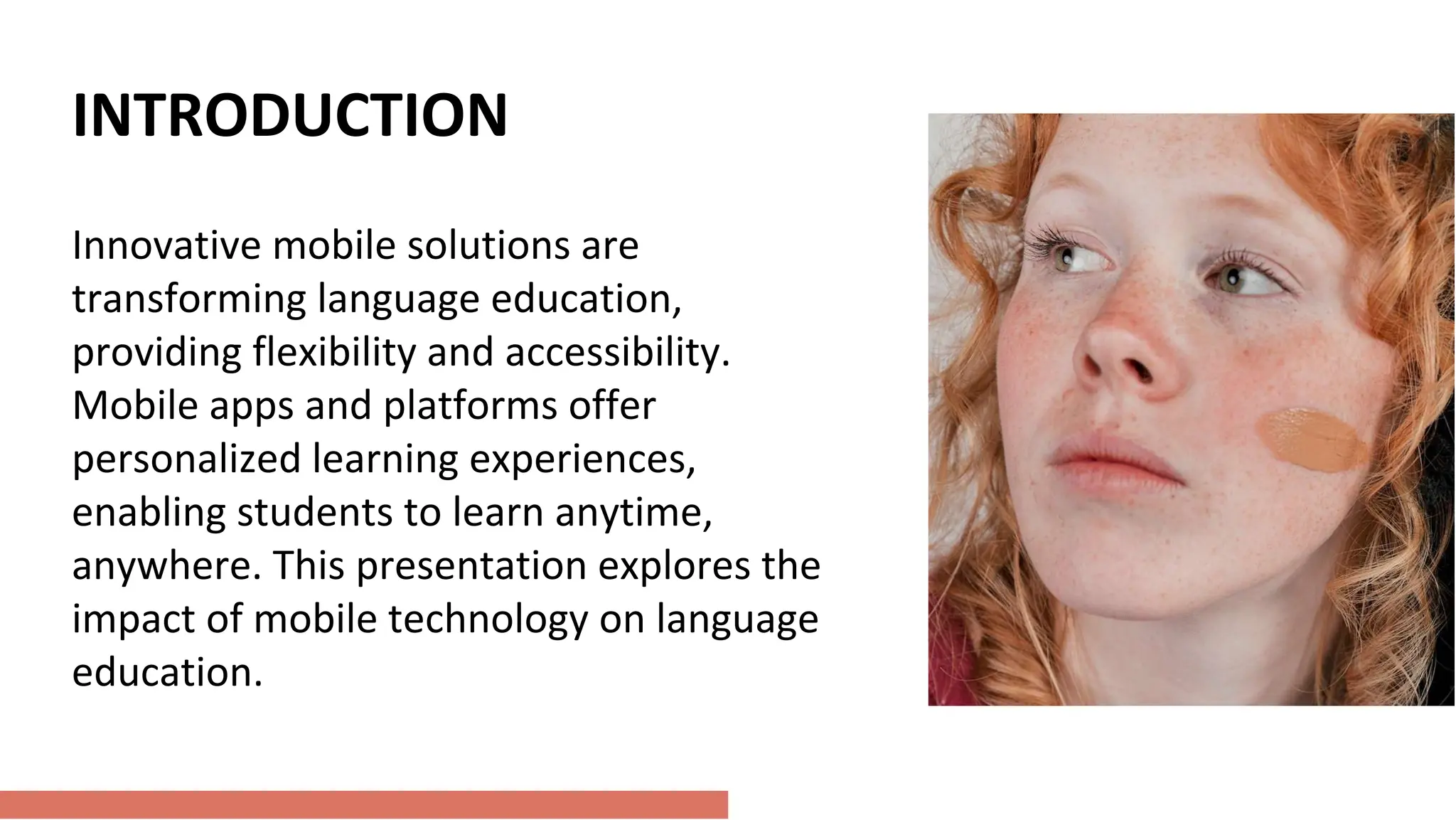 INTRODUCTION

Innovative mobile solutions are transforming language education, providing flexibility and accessibility. Mobile apps and platforms offer personalized learning experiences, enabling students to learn anytime, anywhere. This presentation explores the impact of mobile technology on language education.